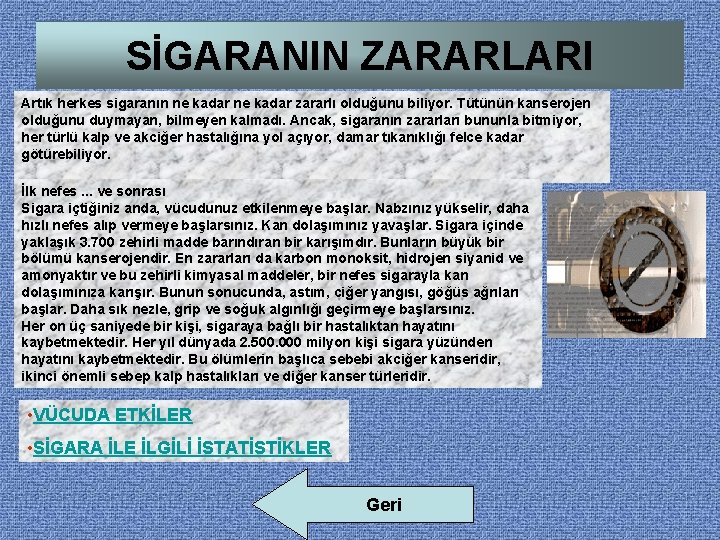 SİGARANIN ZARARLARI

Artık herkes sigaranın ne kadar ne kadar zararlı olduğunu biliyor. Tütünün kanserojen olduğunu duymayan, bilmeyen kalmadı. Ancak, sigaranın zararları bununla bitmiyor, her türlü kalp ve akciğer hastalığına yol açıyor, damar tıkanıklığı felce kadar götürebiliyor.

İlk nefes ... ve sonrası
Sigara içtiğiniz anda, vücudunuz etkilenmeye başlar. Nabzınız yükselir, daha hızlı nefes alıp vermeye başlarsınız. Kan dolaşımınız yavaşlar. Sigara içinde yaklaşık 3.700 zehirli madde barındıran bir karışımdır. Bunların büyük bir bölümü kanserojendir. En zararları da karbon monoksit, hidrojen siyanid ve amonyaktır ve bu zehirli kimyasal maddeler, bir nefes sigarayla kan dolaşımınıza karışır. Bunun sonucunda, astım, ciğer yangısı, göğüs ağrıları başlar. Daha sık nezle, grip ve soğuk algınlığı geçirmeye başlarsınız.
Her on üç saniyede bir kişi, sigaraya bağlı bir hastalıktan hayatını kaybetmektedir. Her yıl dünyada 2.500.000 milyon kişi sigara yüzünden hayatını kaybetmektedir. Bu ölümlerin başlıca sebebi akciğer kanseridir, ikinci önemli sebep kalp hastalıkları ve diğer kanser türleridir.

•VÜCUDA ETKİLER

•SİGARA İLE İLGİLİ İSTATİSTİKLER

Geri